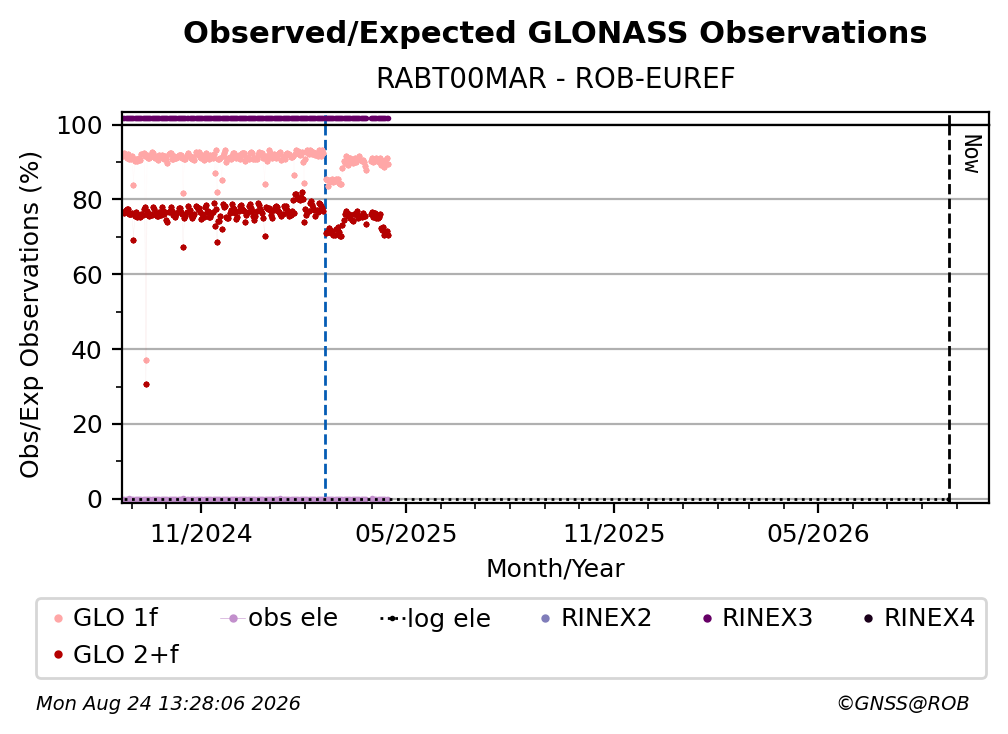 Observed/Expected GLONASS Observations
RABT00MAR - ROB-EUREF

Obs/Exp Observations (%)

100
80
60
40
20
0

Now

11/2024
05/2025
11/2025
05/2026

Month/Year

GLO 1f
obs ele
log ele
RINEX2
RINEX3
RINEX4
GLO 2+f

Mon Aug 24 13:28:06 2026
©GNSS@ROB